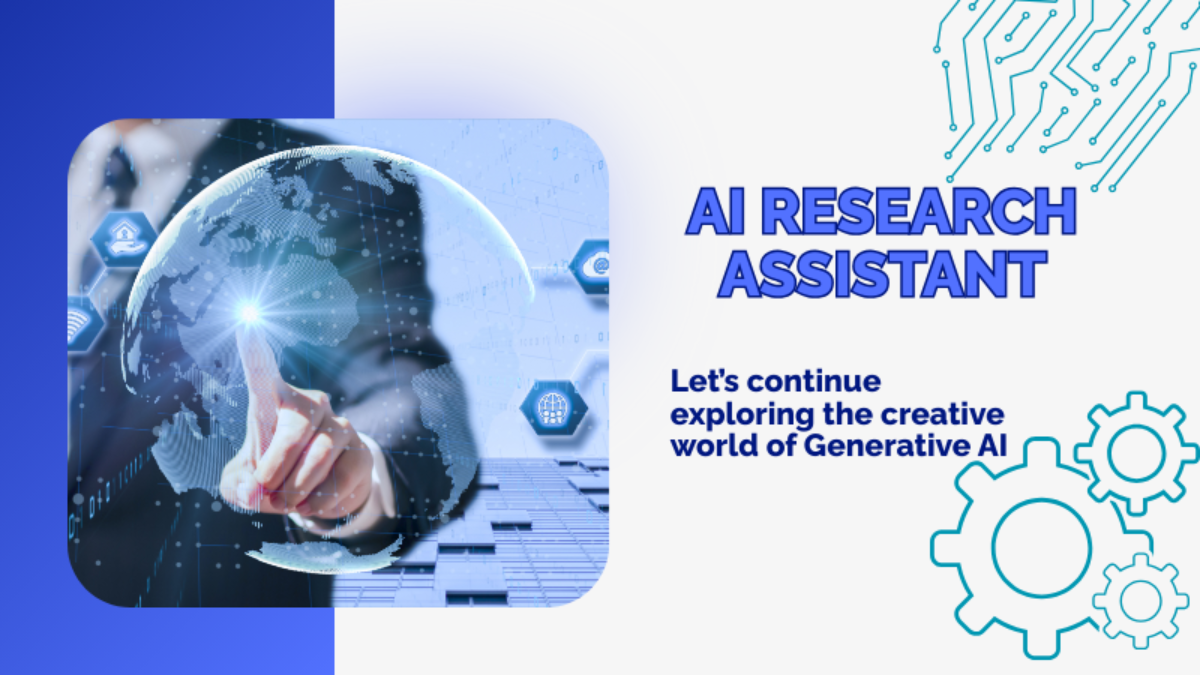 AI RESEARCH ASSISTANT

Let's continue exploring the creative world of Generative AI